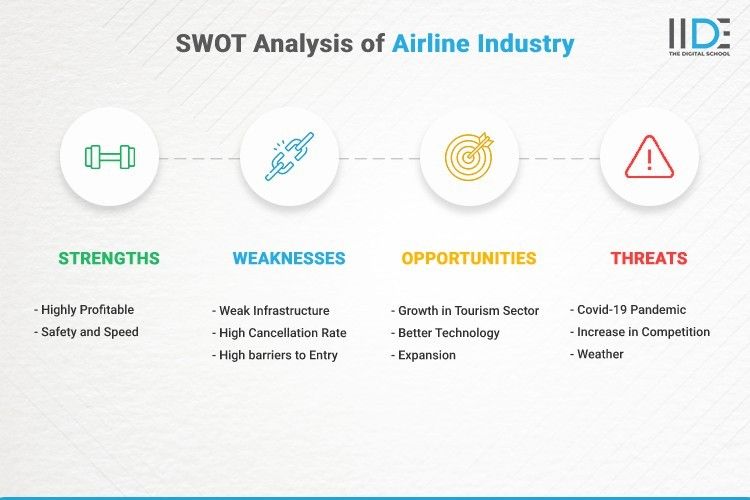 SWOT Analysis of Airline Industry

IIDE
THE DIGITAL SCHOOL

STRENGTHS

- Highly Profitable
- Safety and Speed

WEAKNESSES

- Weak Infrastructure
- High Cancellation Rate
- High barriers to Entry

OPPORTUNITIES

- Growth in Tourism Sector
- Better Technology
- Expansion

THREATS

- Covid-19 Pandemic
- Increase in Competition
- Weather